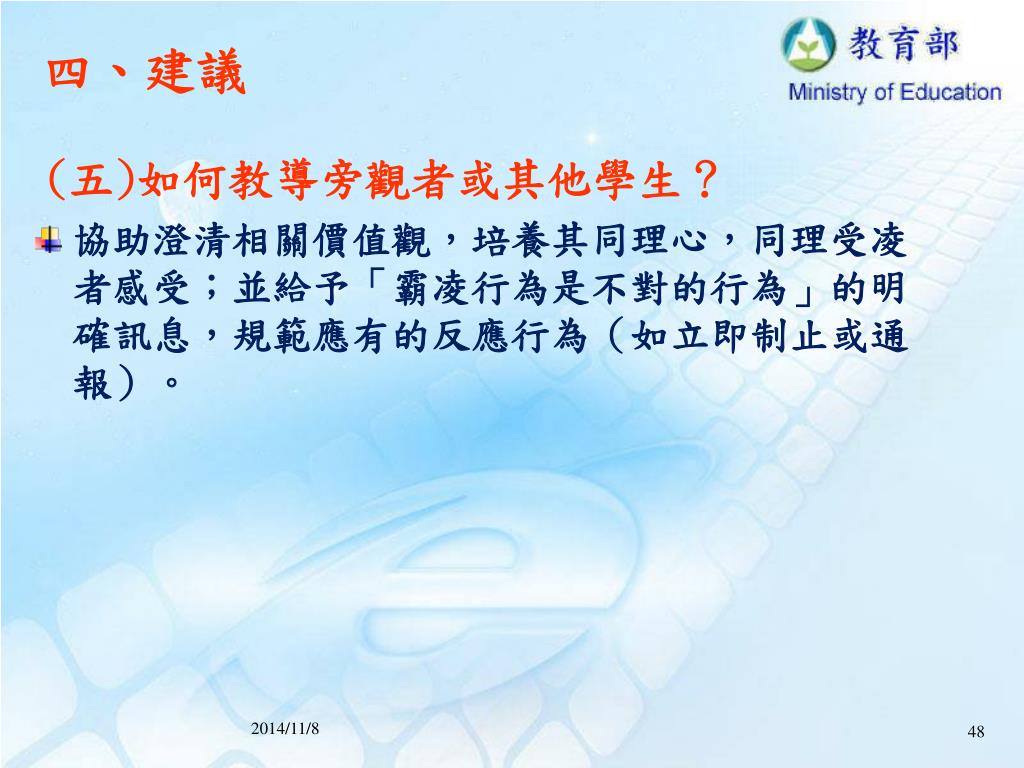 四、建議

教育部
Ministry of Education

(五)如何教導旁觀者或其他學生?

協助澄清相關價值觀,培養其同理心,同理受凌者感受;並給予「霸凌行為是不對的行為」的明確訊息,規範應有的反應行為(如立即制止或通報)。

2014/11/8

48